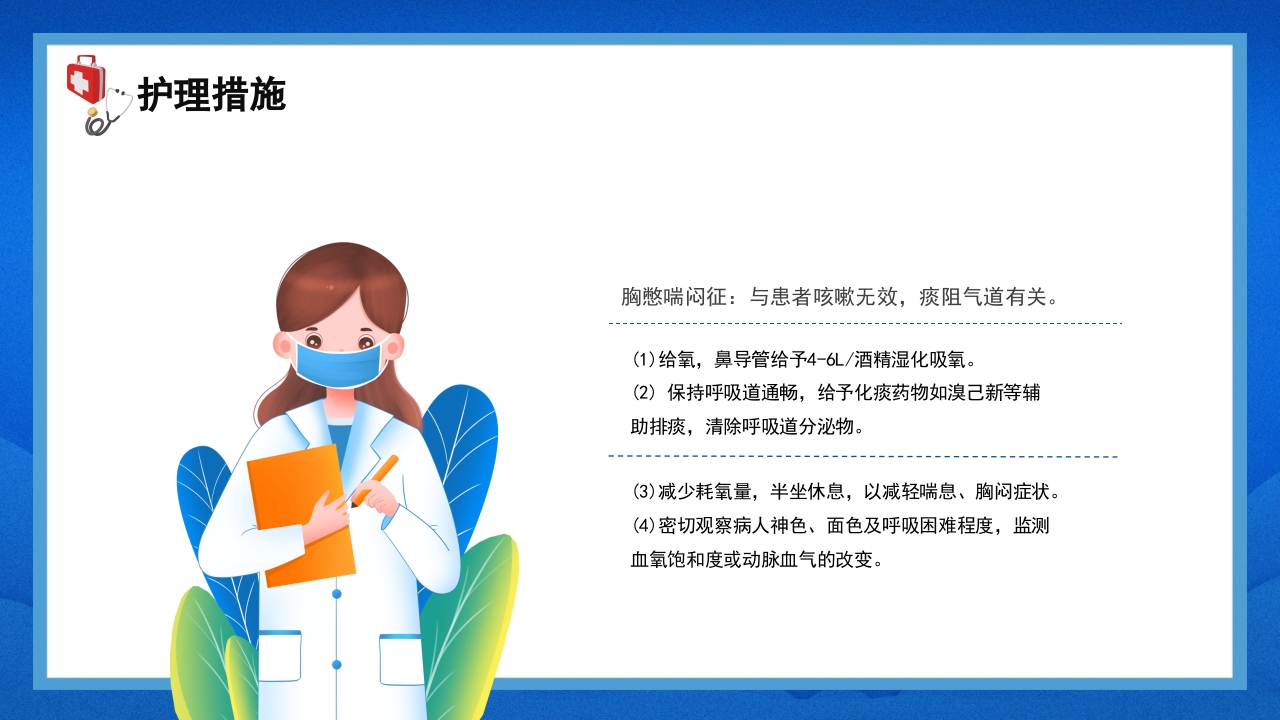 护理措施

胸憋喘闷征：与患者咳嗽无效，痰阻气道有关。

(1)给氧，鼻导管给予4-6L/酒精湿化吸氧。
(2) 保持呼吸道通畅，给予化痰药物如溴己新等辅助排痰，清除呼吸道分泌物。

(3)减少耗氧量，半坐休息，以减轻喘息、胸闷症状。
(4)密切观察病人神色、面色及呼吸困难程度，监测血氧饱和度或动脉血气的改变。